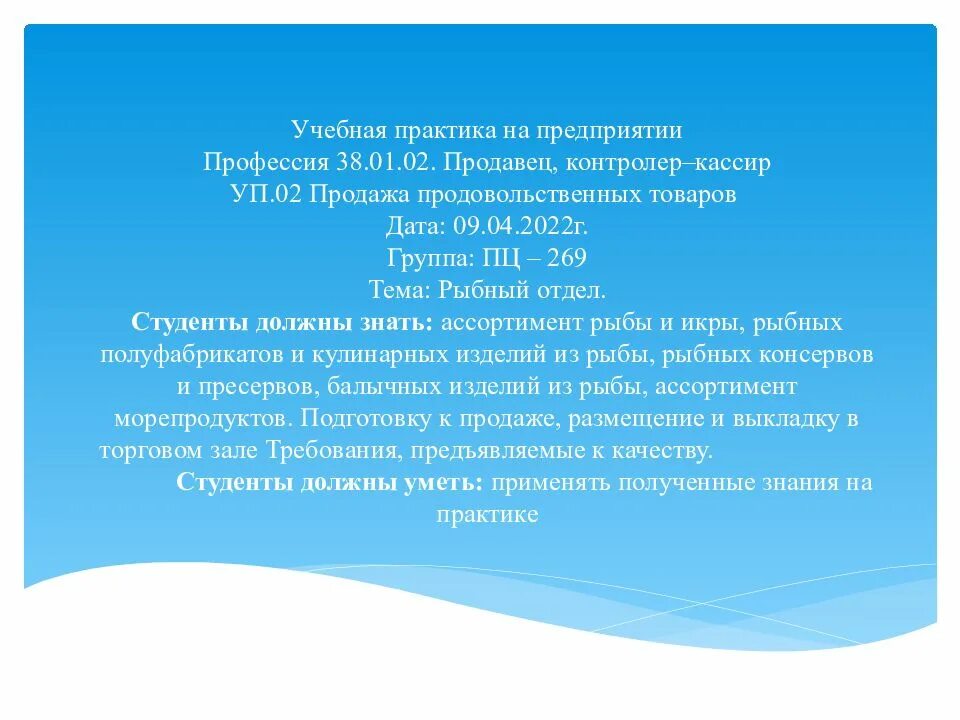 Учебная практика на предприятии
Профессия 38.01.02. Продавец, контролер–кассир
УП.02 Продажа продовольственных товаров
Дата: 09.04.2022г.
Группа: ПЦ – 269
Тема: Рыбный отдел.

Студенты должны знать: ассортимент рыбы и икры, рыбных полуфабрикатов и кулинарных изделий из рыбы, рыбных консервов и пресервов, балычных изделий из рыбы, ассортимент морепродуктов. Подготовку к продаже, размещение и выкладку в торговом зале Требования, предъявляемые к качеству.

Студенты должны уметь: применять полученные знания на практике